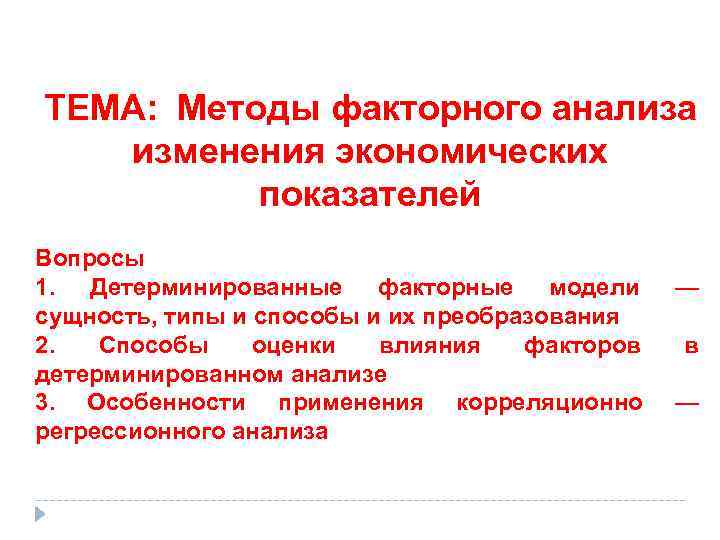 ТЕМА: Методы факторного анализа изменения экономических показателей

Вопросы
1. Детерминированные факторные модели — сущность, типы и способы и их преобразования
2. Способы оценки влияния факторов в детерминированном анализе
3. Особенности применения корреляционно — регрессионного анализа